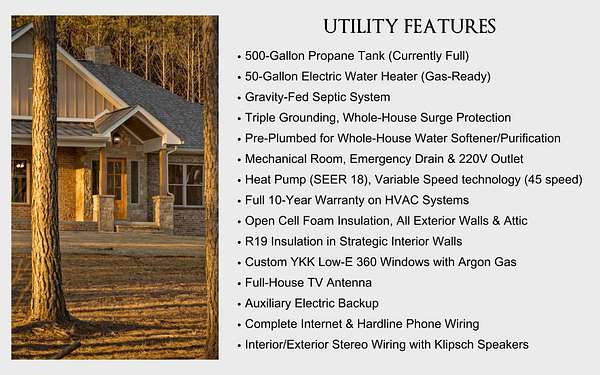 UTILITY FEATURES

• 500-Gallon Propane Tank (Currently Full)
• 50-Gallon Electric Water Heater (Gas-Ready)
• Gravity-Fed Septic System
• Triple Grounding, Whole-House Surge Protection
• Pre-Plumbed for Whole-House Water Softener/Purification
• Mechanical Room, Emergency Drain & 220V Outlet
• Heat Pump (SEER 18), Variable Speed technology (45 speed)
• Full 10-Year Warranty on HVAC Systems
• Open Cell Foam Insulation, All Exterior Walls & Attic
• R19 Insulation in Strategic Interior Walls
• Custom YKK Low-E 360 Windows with Argon Gas
• Full-House TV Antenna
• Auxiliary Electric Backup
• Complete Internet & Hardline Phone Wiring
• Interior/Exterior Stereo Wiring with Klipsch Speakers